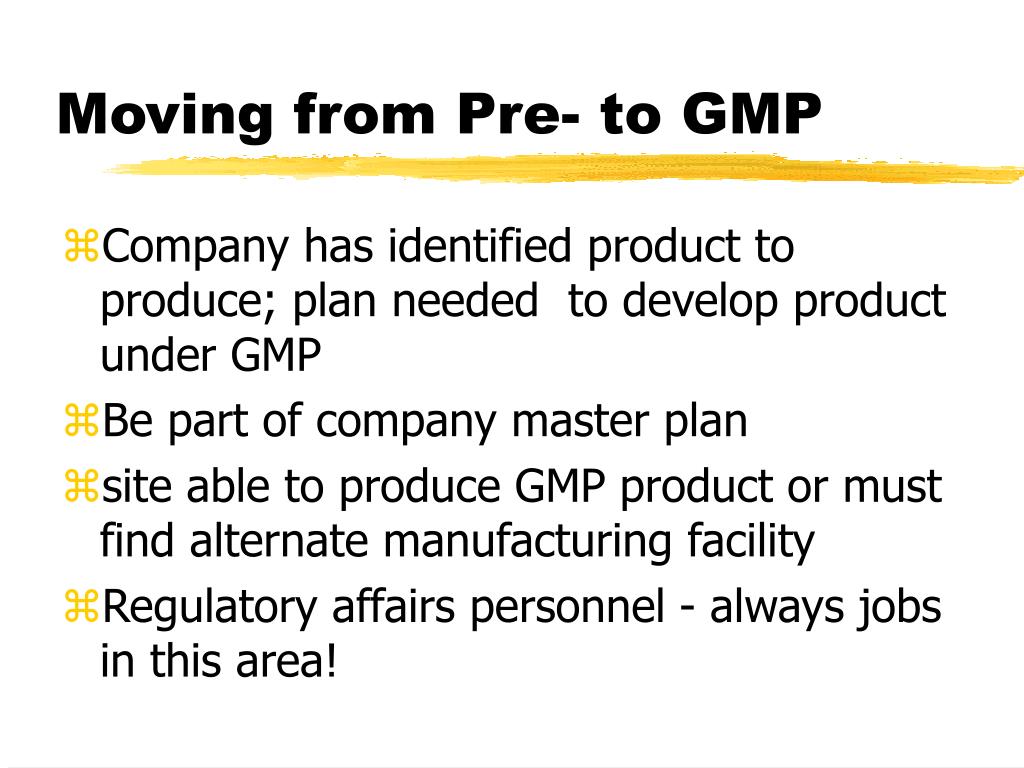 Moving from Pre- to GMP

⌘Company has identified product to produce; plan needed to develop product under GMP

⌘Be part of company master plan

⌘site able to produce GMP product or must find alternate manufacturing facility

⌘Regulatory affairs personnel - always jobs in this area!